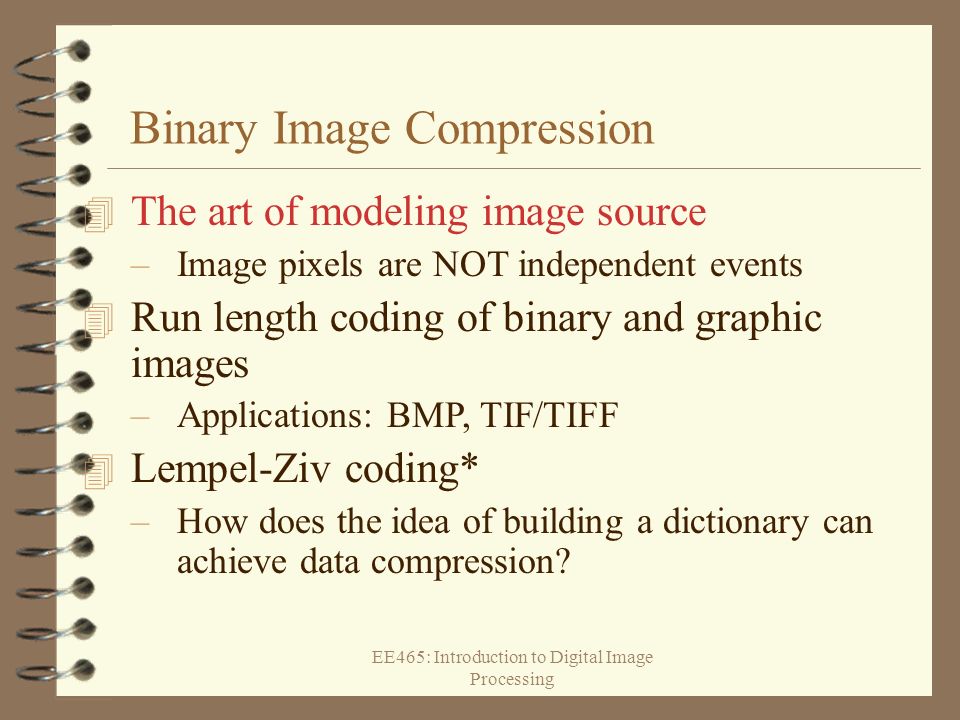 Binary Image Compression

The art of modeling image source

– Image pixels are NOT independent events

Run length coding of binary and graphic images

– Applications: BMP, TIF/TIFF

Lempel-Ziv coding*

– How does the idea of building a dictionary can achieve data compression?

EE465: Introduction to Digital Image Processing